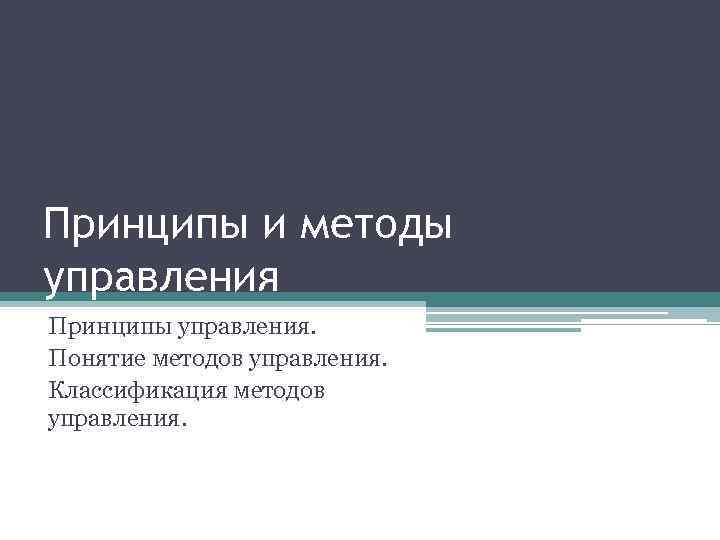 Принципы и методы управления

Принципы управления.

Понятие методов управления.

Классификация методов управления.